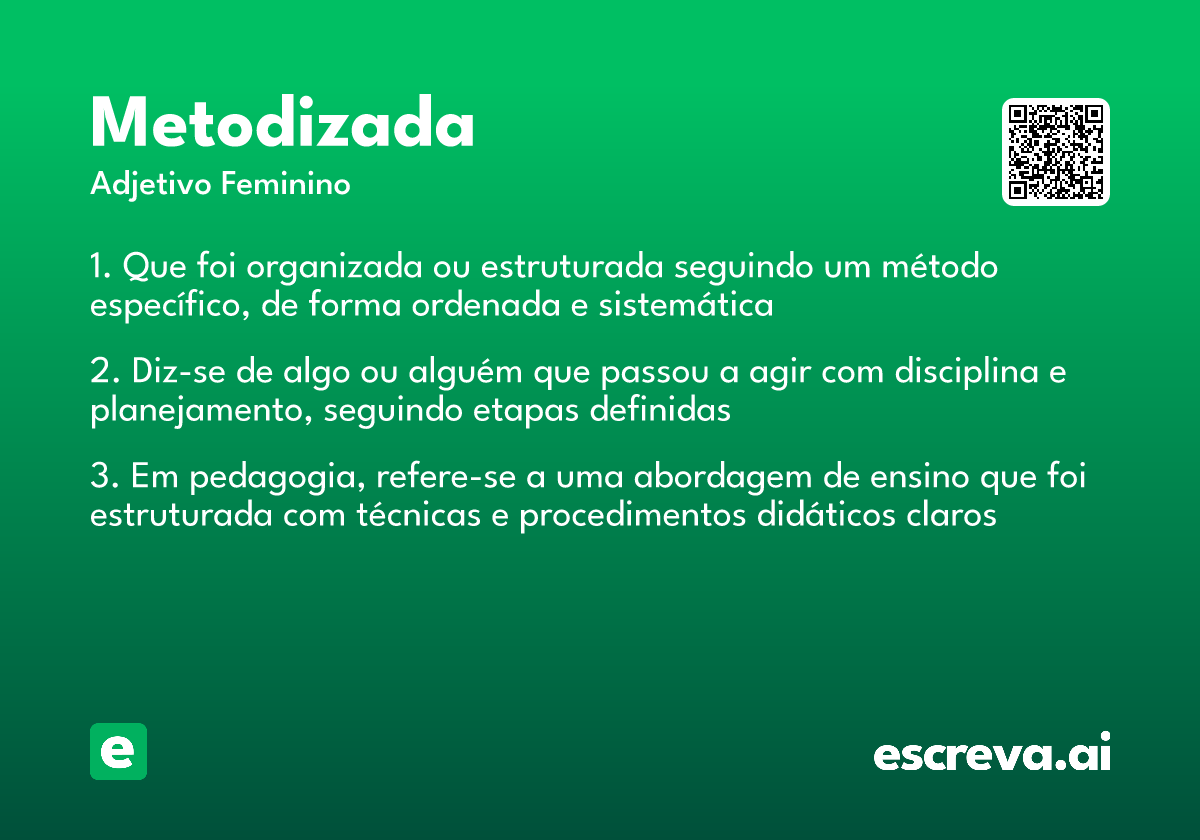 Metodizada
Adjetivo Feminino

1. Que foi organizada ou estruturada seguindo um método específico, de forma ordenada e sistemática

2. Diz-se de algo ou alguém que passou a agir com disciplina e planejamento, seguindo etapas definidas

3. Em pedagogia, refere-se a uma abordagem de ensino que foi estruturada com técnicas e procedimentos didáticos claros

e

escreva.ai